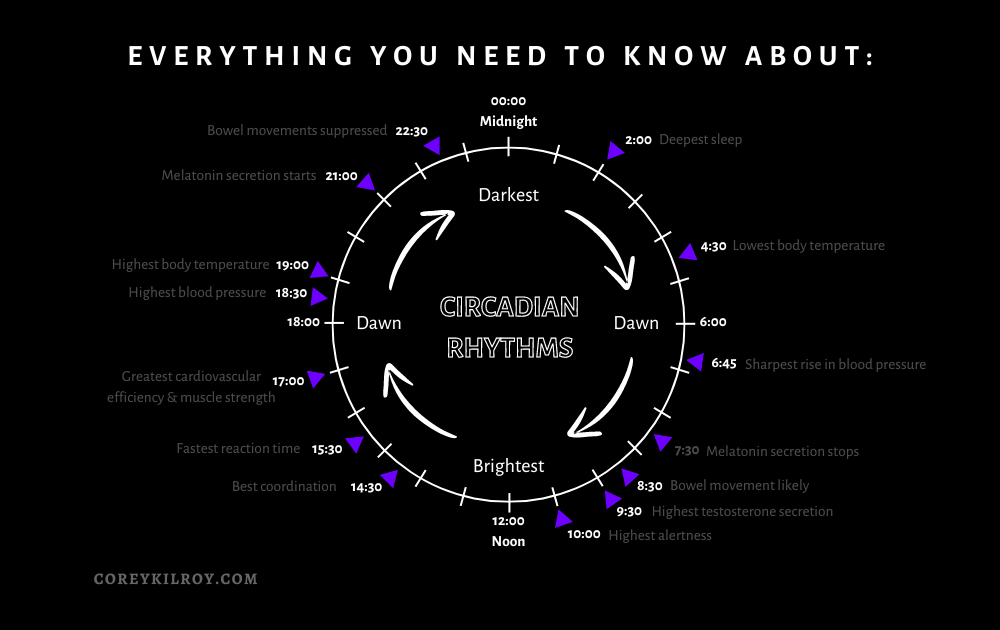 EVERYTHING YOU NEED TO KNOW ABOUT:

00:00
Midnight

2:00 Deepest sleep

4:30 Lowest body temperature

6:00

6:45 Sharpest rise in blood pressure

7:30 Melatonin secretion stops

8:30 Bowel movement likely

9:30 Highest testosterone secretion

10:00 Highest alertness

12:00
Noon

Best coordination 14:30

Fastest reaction time 15:30

Greatest cardiovascular efficiency & muscle strength 17:00

18:00

Highest blood pressure 18:30

Highest body temperature 19:00

Melatonin secretion starts 21:00

Bowel movements suppressed 22:30

Darkest

Dawn

Brightest

Dawn

CIRCADIAN RHYTHMS

COREYKILROY.COM